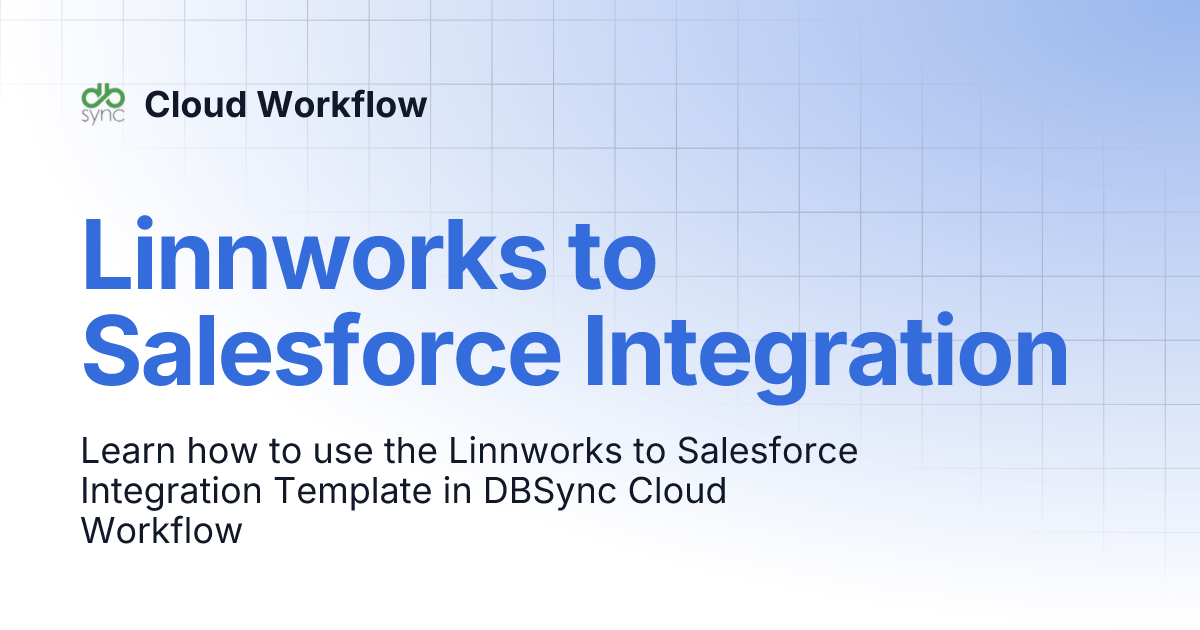 db sync Cloud Workflow

Linnworks to Salesforce Integration

Learn how to use the Linnworks to Salesforce Integration Template in DBSync Cloud Workflow